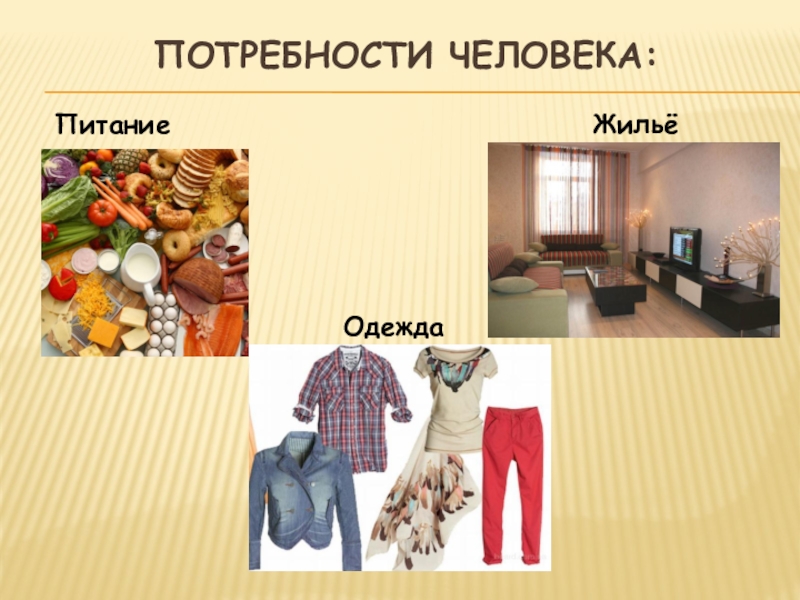 ПОТРЕБНОСТИ ЧЕЛОВЕКА:

Питание

Жильё

Одежда